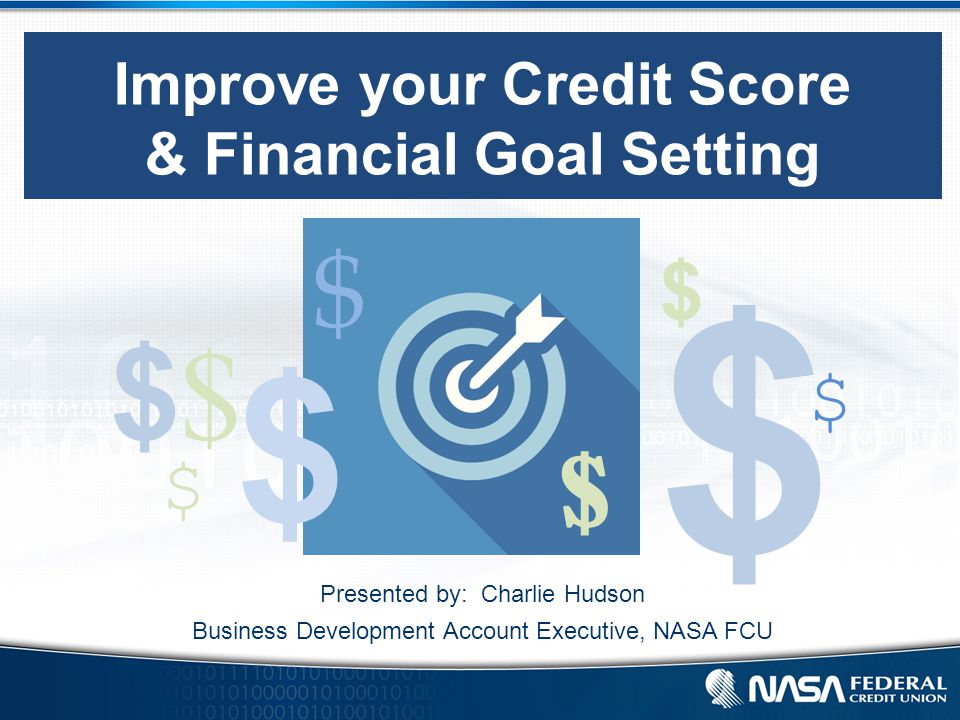 Improve your Credit Score & Financial Goal Setting

Presented by: Charlie Hudson

Business Development Account Executive, NASA FCU

NASA FEDERAL CREDIT UNION